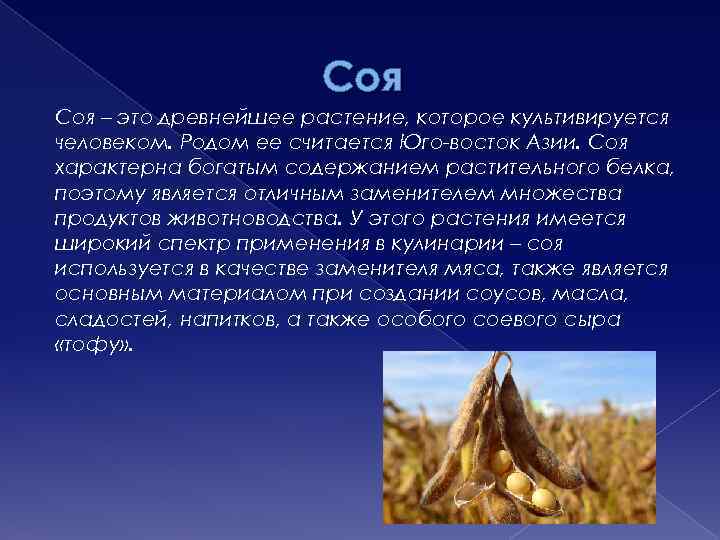 Соя

Соя – это древнейшее растение, которое культивируется человеком. Родом ее считается Юго-восток Азии. Соя характерна богатым содержанием растительного белка, поэтому является отличным заменителем множества продуктов животноводства. У этого растения имеется широкий спектр применения в кулинарии – соя используется в качестве заменителя мяса, также является основным материалом при создании соусов, масла, сладостей, напитков, а также особого соевого сыра «тофу».